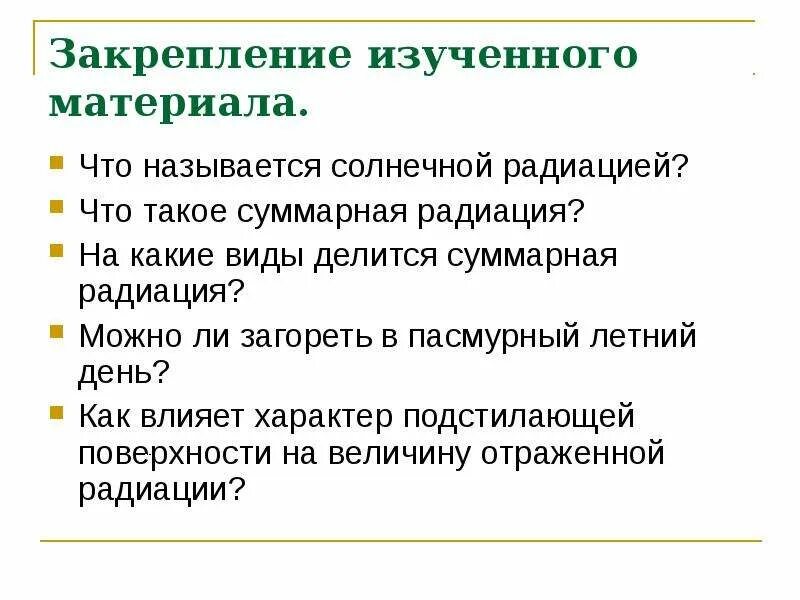 Закрепление изученного материала.

Что называется солнечной радиацией?

Что такое суммарная радиация?

На какие виды делится суммарная радиация?

Можно ли загореть в пасмурный летний день?

Как влияет характер подстилающей поверхности на величину отраженной радиации?